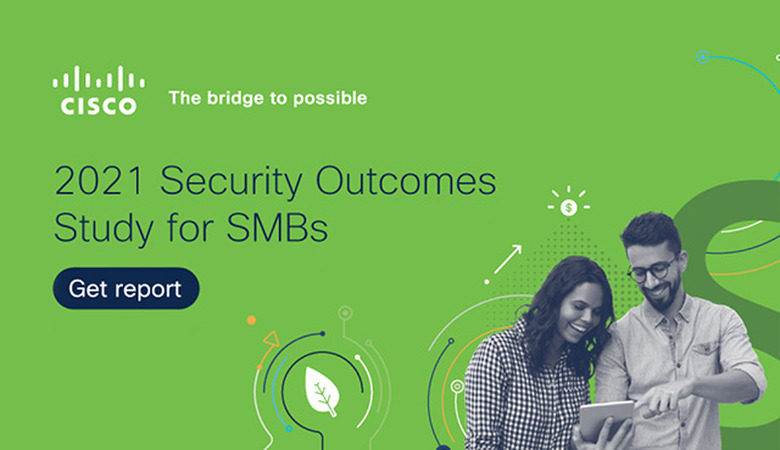 CISCO The bridge to possible

2021 Security Outcomes Study for SMBs

Get report

$